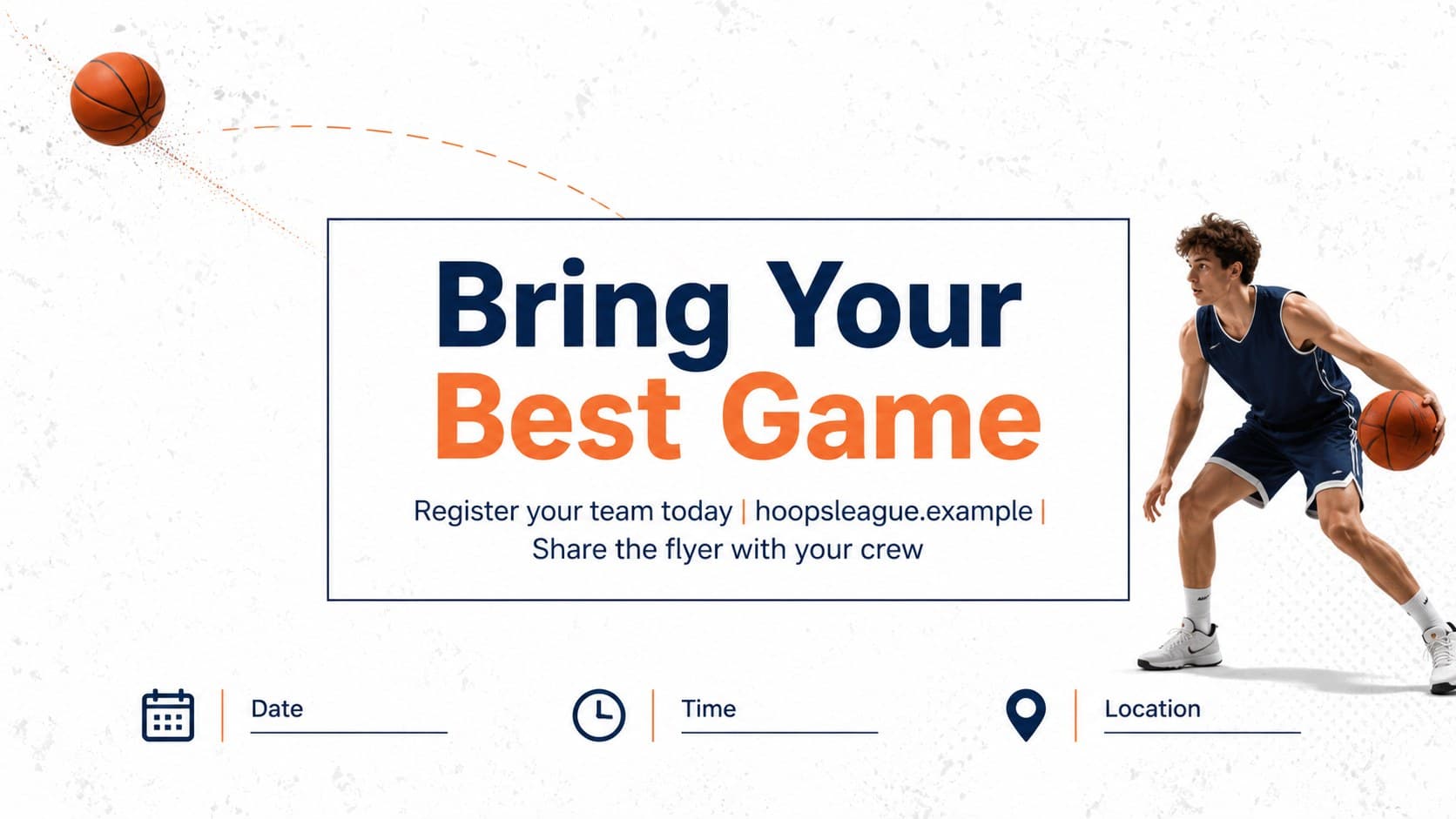 Bring Your
Best Game

Register your team today | hoopsleague.example |
Share the flyer with your crew

Date

Time

Location